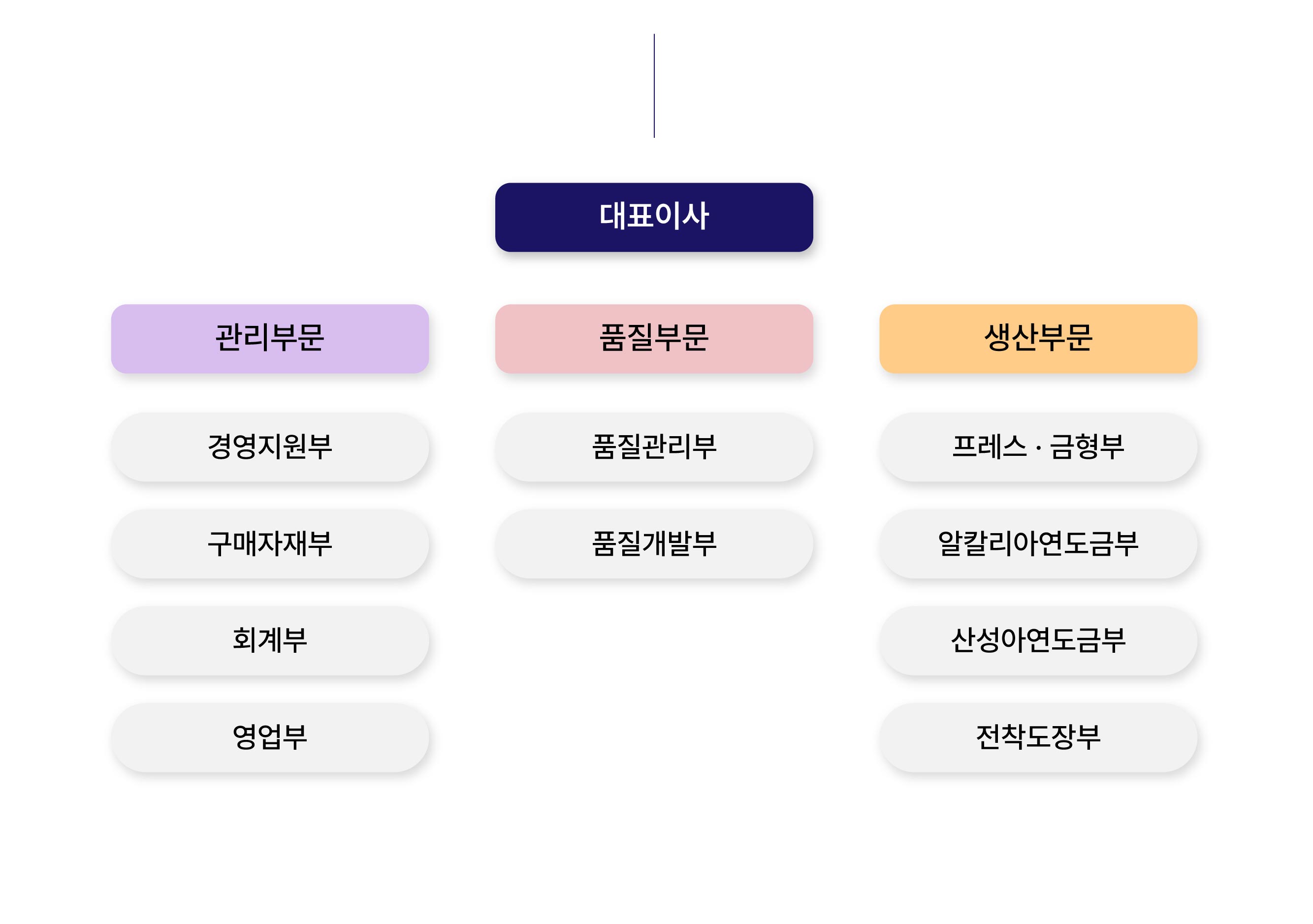 대표이사

관리부문

경영지원부

구매자재부

회계부

영업부

품질부문

품질관리부

품질개발부

생산부문

프레스 · 금형부

알칼리아연도금부

산성아연도금부

전착도장부